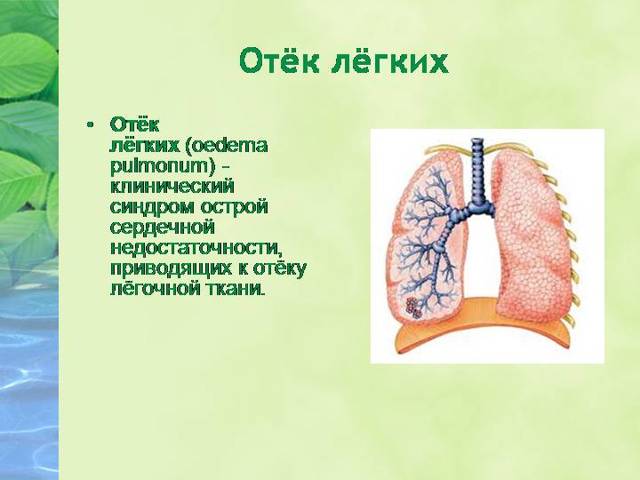 Отёк лёгких

• Отёк лёгких (oedema pulmonum) - клинический синдром острой сердечной недостаточности, приводящих к отёку лёгочной ткани.